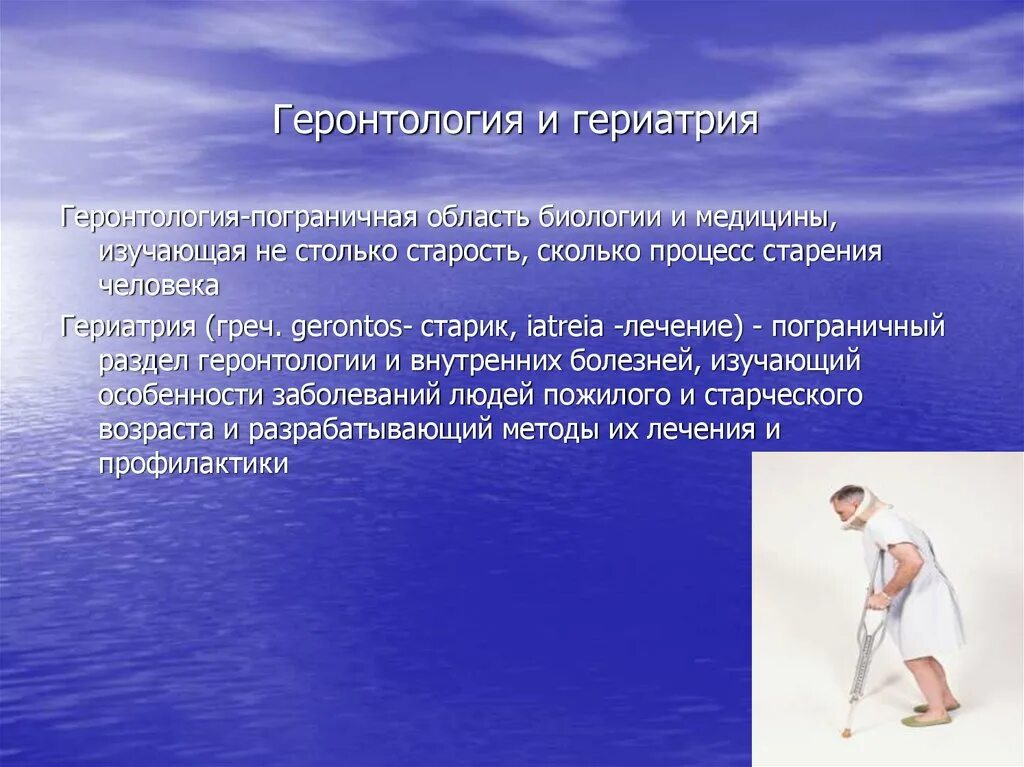 Геронтология и гериатрия

Геронтология-пограничная область биологии и медицины, изучающая не столько старость, сколько процесс старения человека

Гериатрия (греч. gerontos- старик, iatreia -лечение) - пограничный раздел геронтологии и внутренних болезней, изучающий особенности заболеваний людей пожилого и старческого возраста и разрабатывающий методы их лечения и профилактики